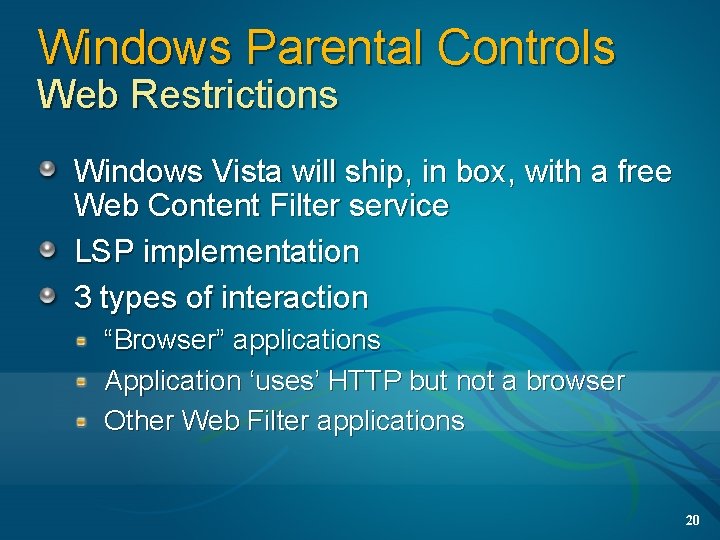 Windows Parental Controls
Web Restrictions

Windows Vista will ship, in box, with a free Web Content Filter service

LSP implementation

3 types of interaction

“Browser” applications

Application ‘uses’ HTTP but not a browser

Other Web Filter applications

20